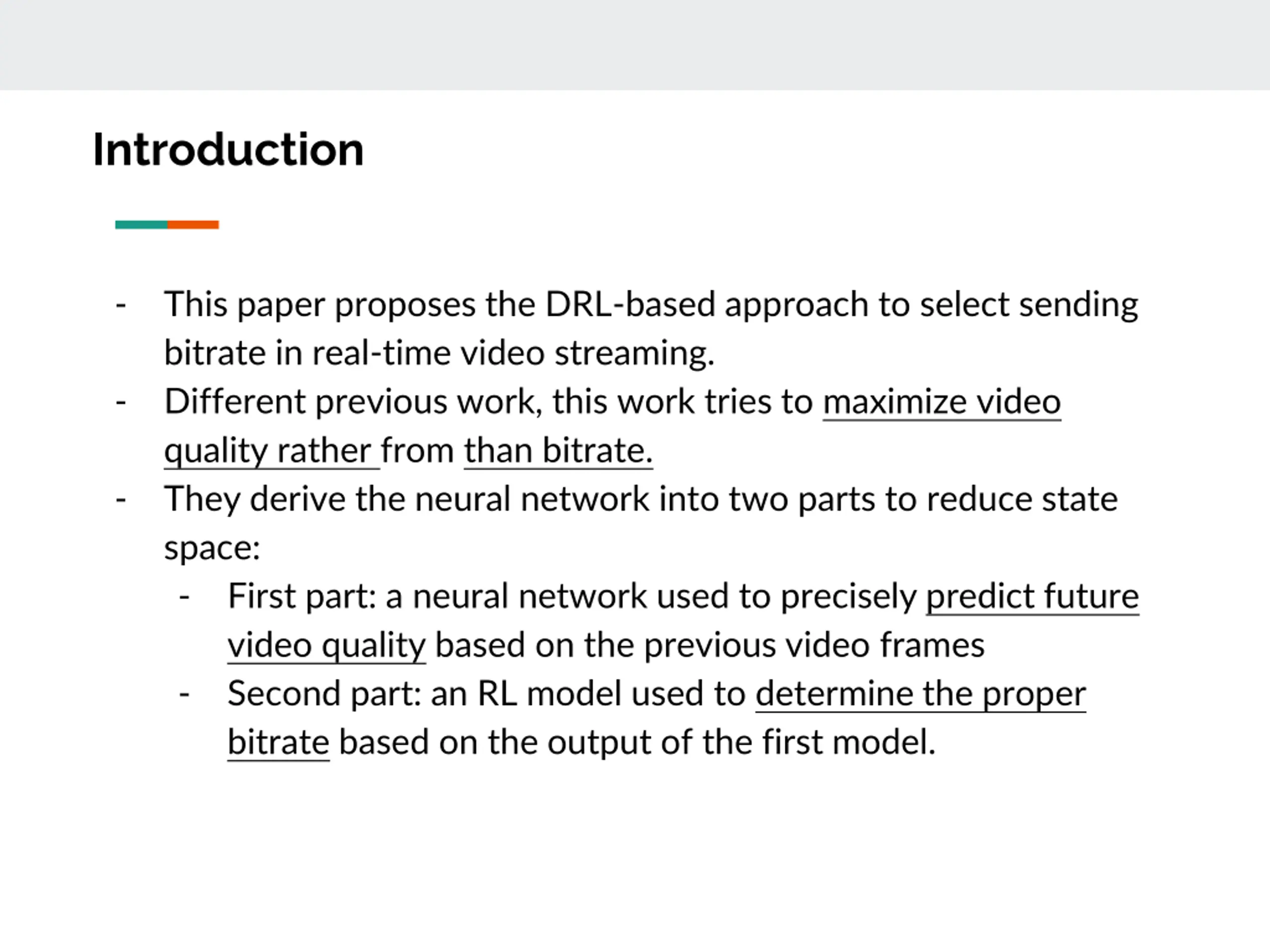 Introduction

- This paper proposes the DRL-based approach to select sending bitrate in real-time video streaming.
- Different previous work, this work tries to maximize video quality rather from than bitrate.
- They derive the neural network into two parts to reduce state space:
  - First part: a neural network used to precisely predict future video quality based on the previous video frames
  - Second part: an RL model used to determine the proper bitrate based on the output of the first model.